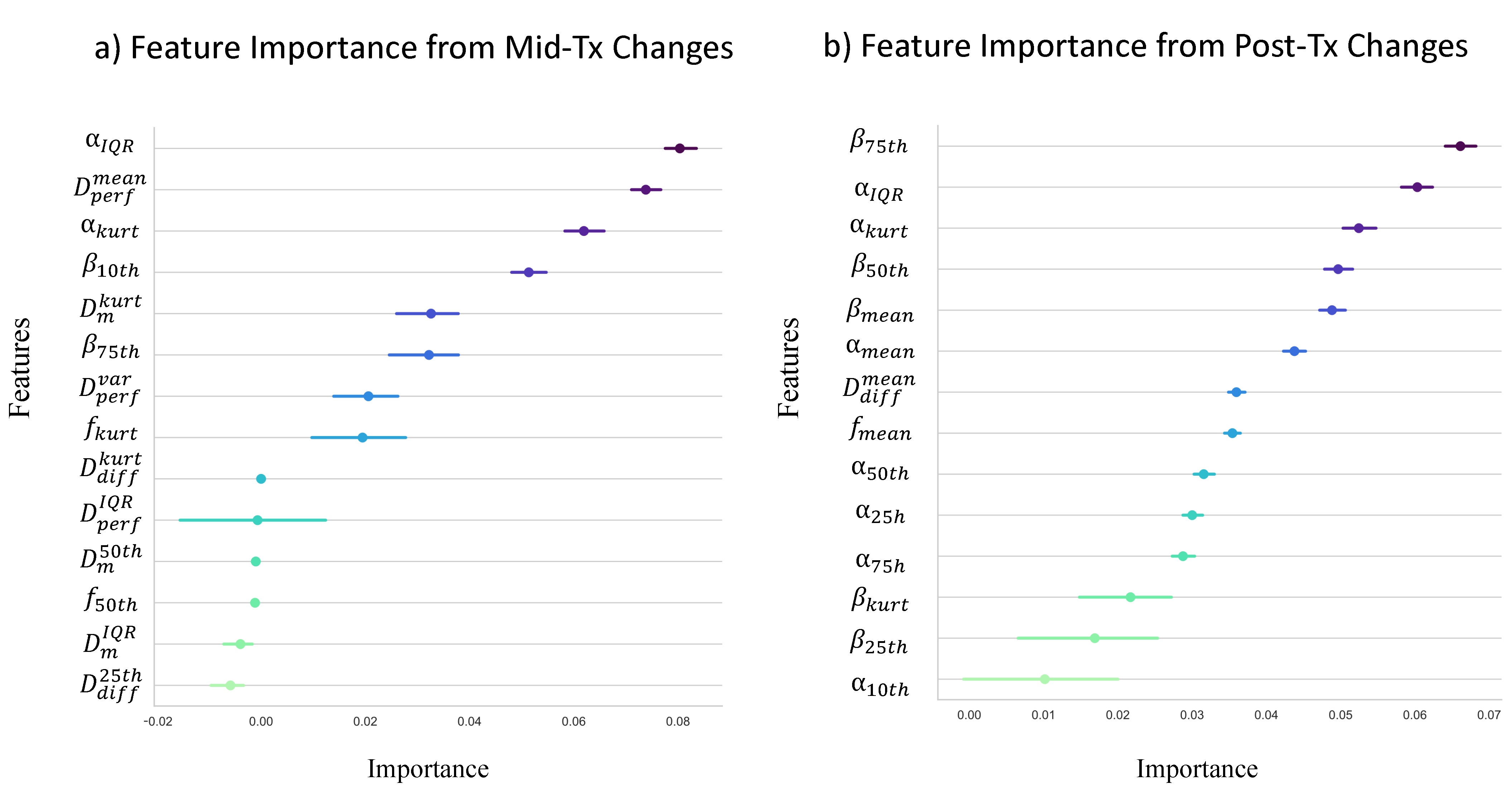 a) Feature Importance from Mid-Tx Changes

Features

$\alpha_{IQR}$
$D_{perf}^{mean}$
$\alpha_{kurt}$
$\beta_{10th}$
$D_{m}^{kurt}$
$\beta_{75th}$
$D_{perf}^{var}$
$f_{kurt}$
$D_{diff}^{kurt}$
$D_{perf}^{IQR}$
$D_{m}^{50th}$
$f_{50th}$
$D_{m}^{IQR}$
$D_{diff}^{25th}$

-0.02 0.00 0.02 0.04 0.06 0.08

Importance

b) Feature Importance from Post-Tx Changes

Features

$\beta_{75th}$
$\alpha_{IQR}$
$\alpha_{kurt}$
$\beta_{50th}$
$\beta_{mean}$
$\alpha_{mean}$
$D_{diff}^{mean}$
$f_{mean}$
$\alpha_{50th}$
$\alpha_{25h}$
$\alpha_{75h}$
$\beta_{kurt}$
$\beta_{25th}$
$\alpha_{10th}$

0.00 0.01 0.02 0.03 0.04 0.05 0.06 0.07

Importance